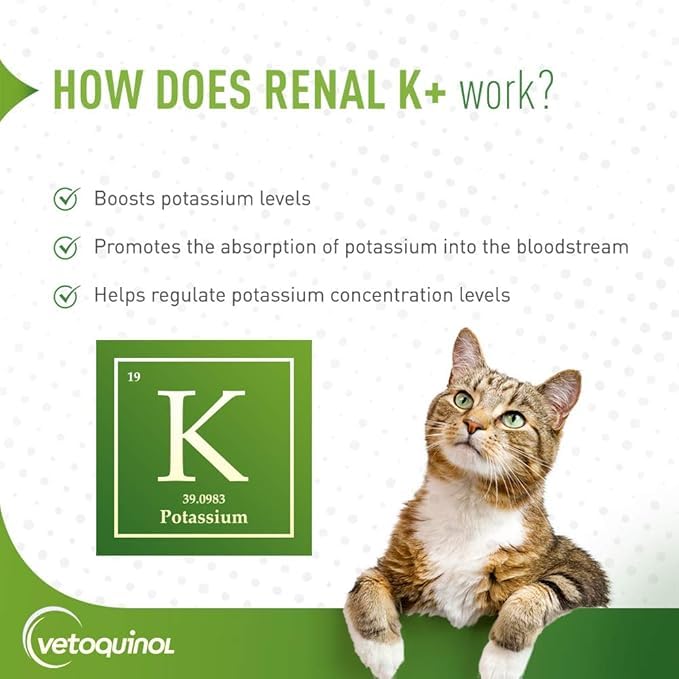 HOW DOES RENAL K+ work?

Boosts potassium levels

Promotes the absorption of potassium into the bloodstream

Helps regulate potassium concentration levels

19
K
39.0983
Potassium

vetoquinol